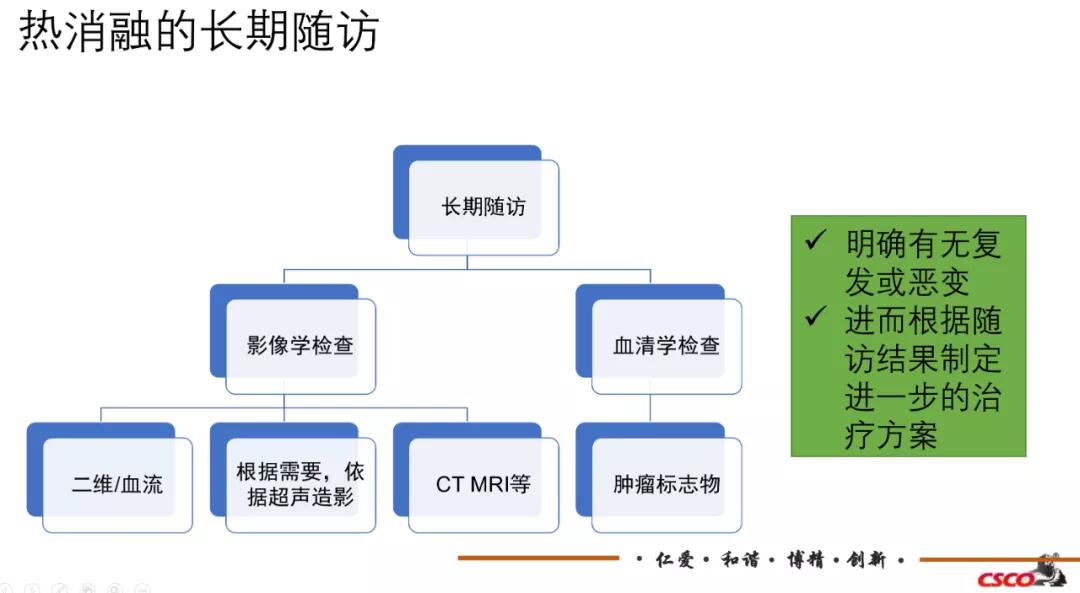 热消融的长期随访

长期随访

影像学检查

血清学检查

二维/血流

根据需要，依据超声造影

CT MRI等

肿瘤标志物

✓ 明确有无复发或恶变
✓ 进而根据随访结果制定进一步的治疗方案

· 仁爱 · 和谐 · 博精 · 创新 ·

CSCO